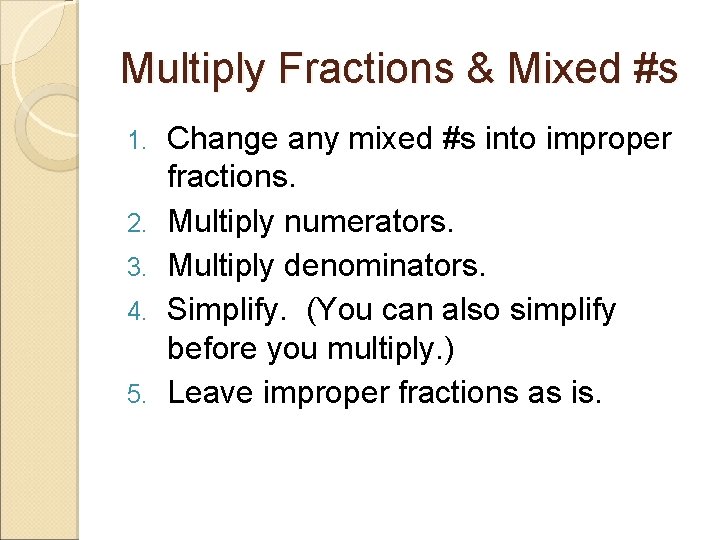 Multiply Fractions & Mixed #s

1. Change any mixed #s into improper fractions.
2. Multiply numerators.
3. Multiply denominators.
4. Simplify.  (You can also simplify before you multiply.)
5. Leave improper fractions as is.